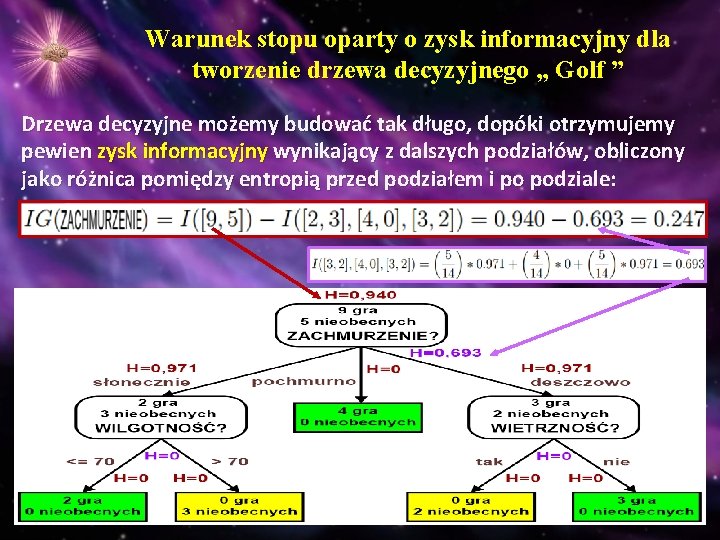 Warunek stopu oparty o zysk informacyjny dla tworzenie drzewa decyzyjnego „ Golf ”

Drzewa decyzyjne możemy budować tak długo, dopóki otrzymujemy pewien zysk informacyjny wynikający z dalszych podziałów, obliczony jako różnica pomiędzy entropią przed podziałem i po podziale:

$IG(\text{ZACHMURZENIE}) = I([9,5]) - I([2,3],[4,0],[3,2]) = 0.940 - 0.693 = 0.247$

$I([3,2],[4,0],[3,2]) = \left(\frac{5}{14}\right) * 0.971 + \left(\frac{4}{14}\right) * 0 + \left(\frac{5}{14}\right) * 0.971 = 0.693$

H=0,940
9 gra
5 nieobecnych
ZACHMURZENIE?
H=0.693

H=0,971
słonecznie
pochmurno
H=0
H=0,971
deszczowo

2 gra
3 nieobecnych
WILGOTNOŚĆ?

4 gra
0 nieobecnych

3 gra
2 nieobecnych
WIETRZNOŚĆ?

<= 70
H=0
> 70
H=0
H=0

tak
H=0
nie
H=0
H=0

2 gra
0 nieobecnych

0 gra
3 nieobecnych

0 gra
2 nieobecnych

3 gra
0 nieobecnych